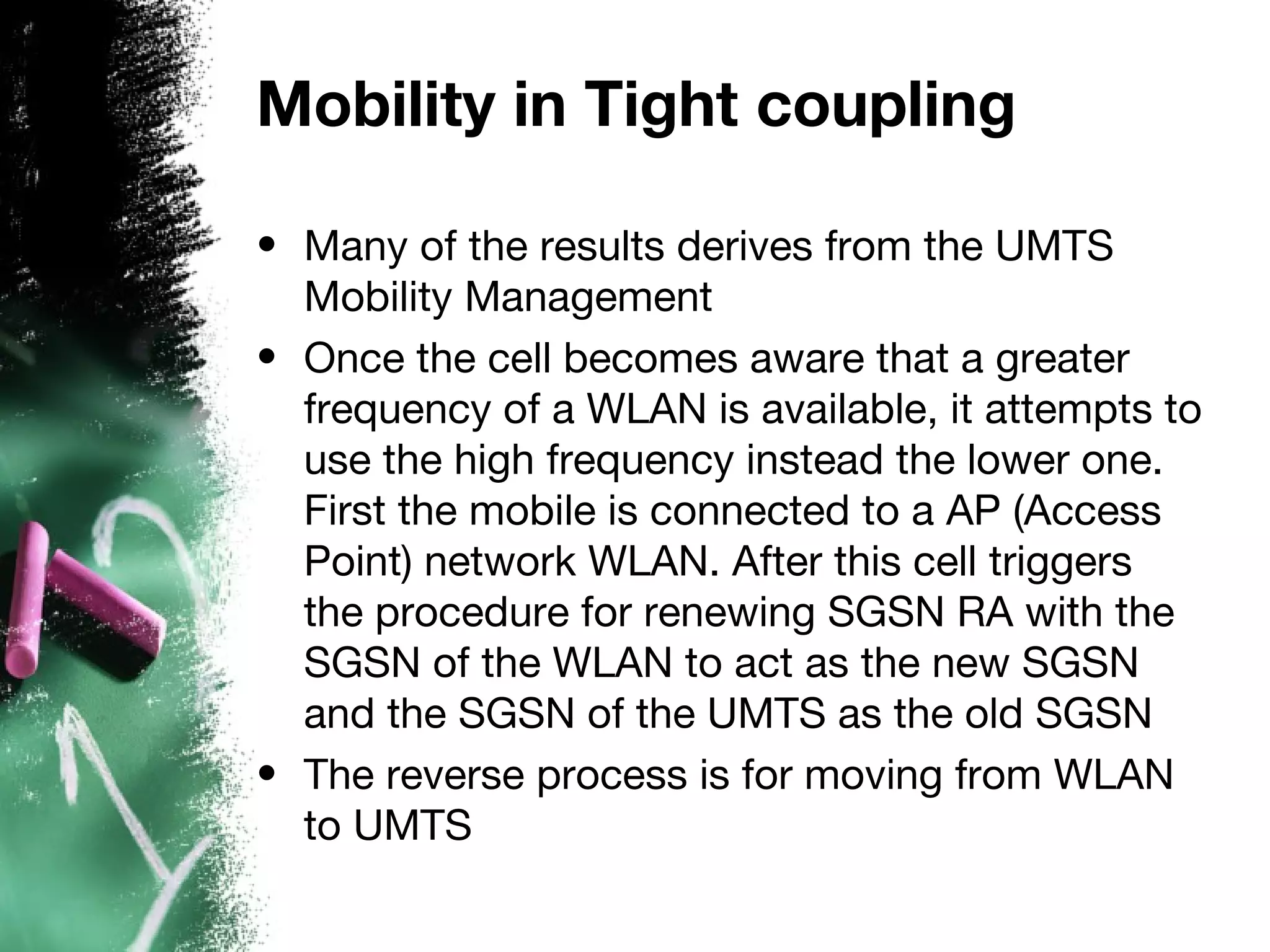 Mobility in Tight coupling

• Many of the results derives from the UMTS Mobility Management

• Once the cell becomes aware that a greater frequency of a WLAN is available, it attempts to use the high frequency instead the lower one. First the mobile is connected to a AP (Access Point) network WLAN. After this cell triggers the procedure for renewing SGSN RA with the SGSN of the WLAN to act as the new SGSN and the SGSN of the UMTS as the old SGSN

• The reverse process is for moving from WLAN to UMTS